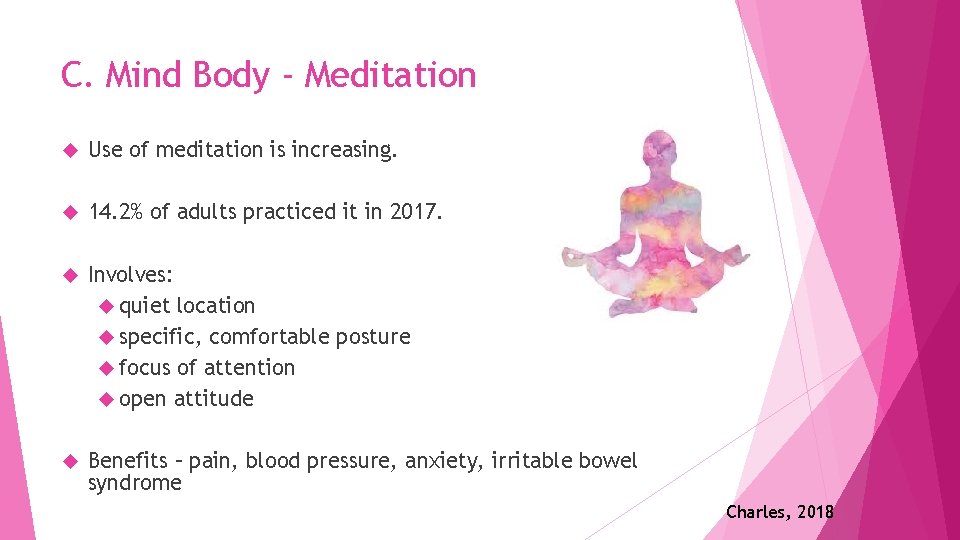 C. Mind Body - Meditation

Use of meditation is increasing.

14.2% of adults practiced it in 2017.

Involves:

quiet location

specific, comfortable posture

focus of attention

open attitude

Benefits – pain, blood pressure, anxiety, irritable bowel syndrome

Charles, 2018